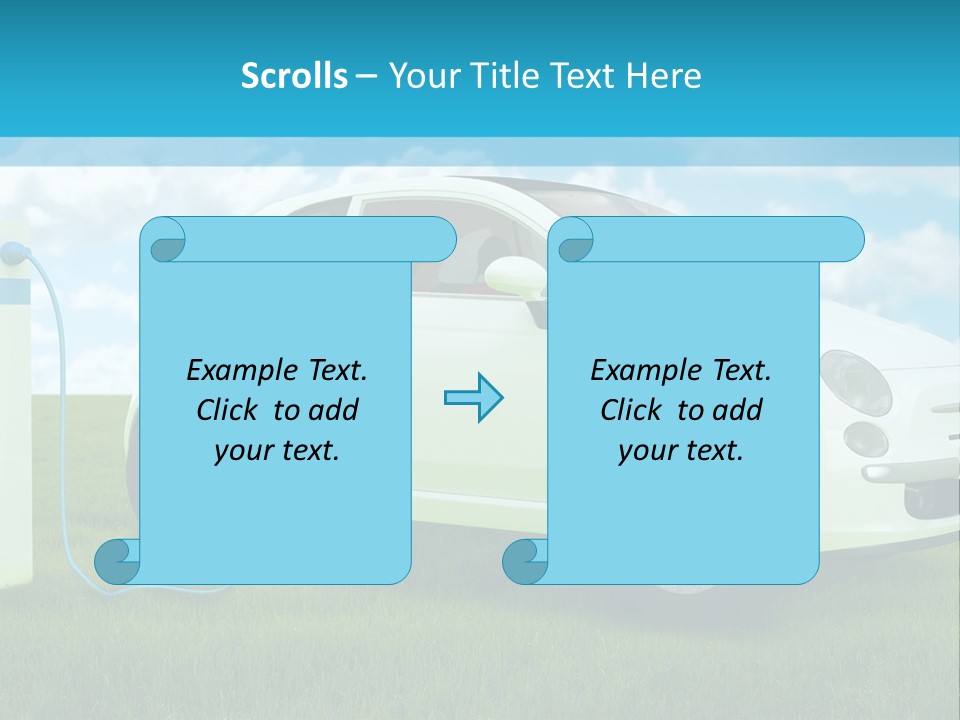 Scrolls – Your Title Text Here

Example Text. Click to add your text.

Example Text. Click to add your text.